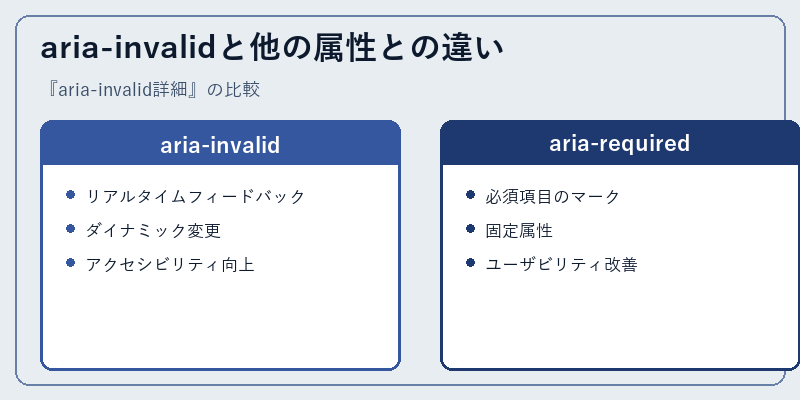 aria-invalidと他の属性との違い

『aria-invalid詳細』の比較

aria-invalid

- リアルタイムフィードバック
- ダイナミック変更
- アクセシビリティ向上

aria-required

- 必須項目のマーク
- 固定属性
- ユーザビリティ改善